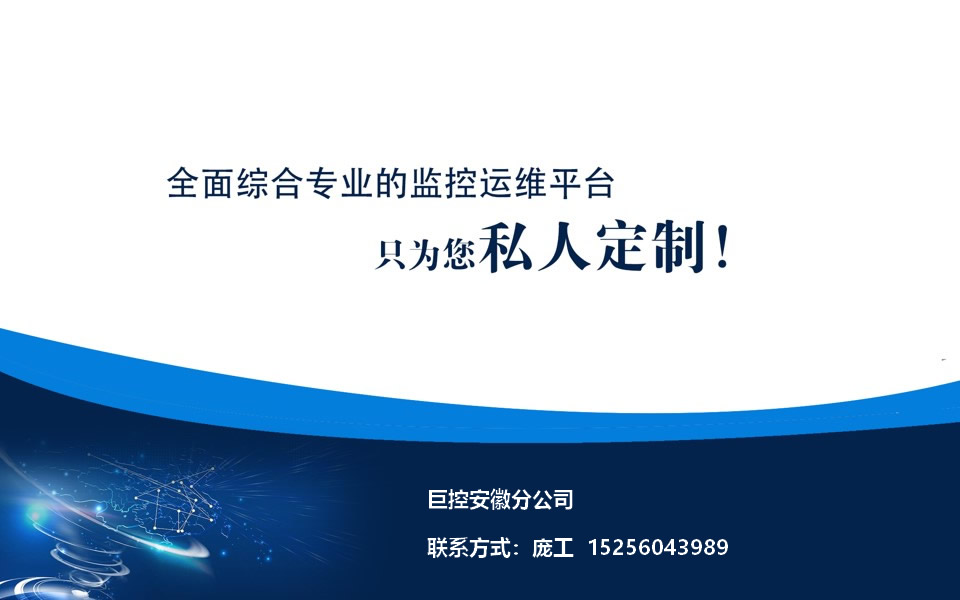 全面综合专业的监控运维平台

只为您私人定制！

巨控安徽分公司

联系方式：庞工 15256043989